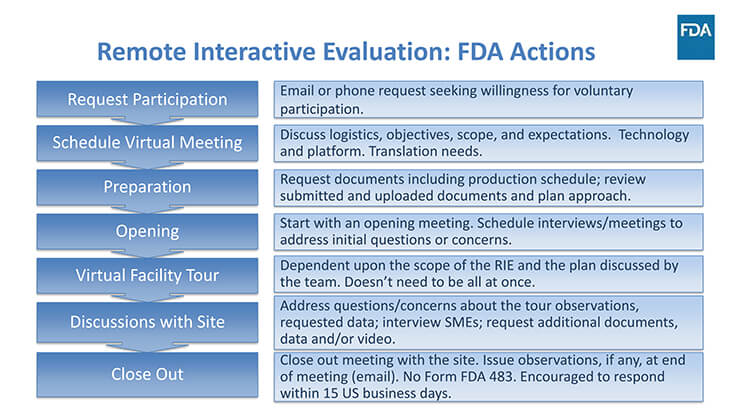 FDA

Remote Interactive Evaluation: FDA Actions

Request Participation

Email or phone request seeking willingness for voluntary participation.

Schedule Virtual Meeting

Discuss logistics, objectives, scope, and expectations. Technology and platform. Translation needs.

Preparation

Request documents including production schedule; review submitted and uploaded documents and plan approach.

Opening

Start with an opening meeting. Schedule interviews/meetings to address initial questions or concerns.

Virtual Facility Tour

Dependent upon the scope of the RIE and the plan discussed by the team. Doesn't need to be all at once.

Discussions with Site

Address questions/concerns about the tour observations, requested data; interview SMEs; request additional documents, data and/or video.

Close Out

Close out meeting with the site. Issue observations, if any, at end of meeting (email). No Form FDA 483. Encouraged to respond within 15 US business days.